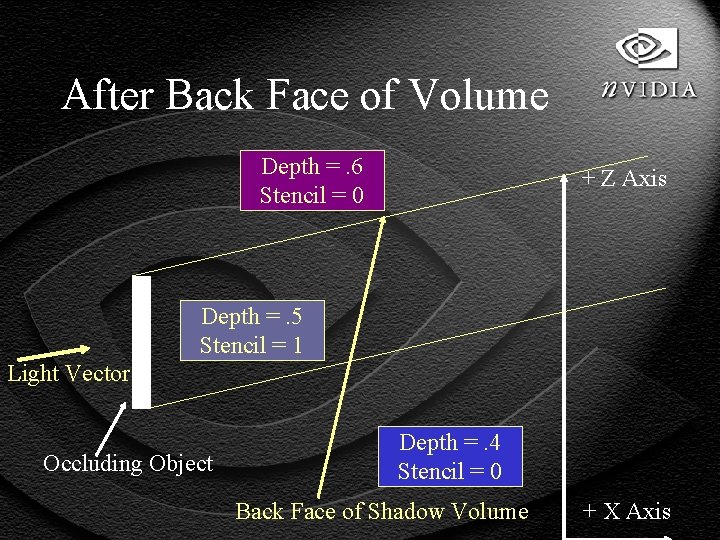 After Back Face of Volume

nVIDIA

Depth = .6
Stencil = 0

+ Z Axis

Depth = .5
Stencil = 1

Light Vector

Occluding Object

Depth = .4
Stencil = 0

Back Face of Shadow Volume

+ X Axis